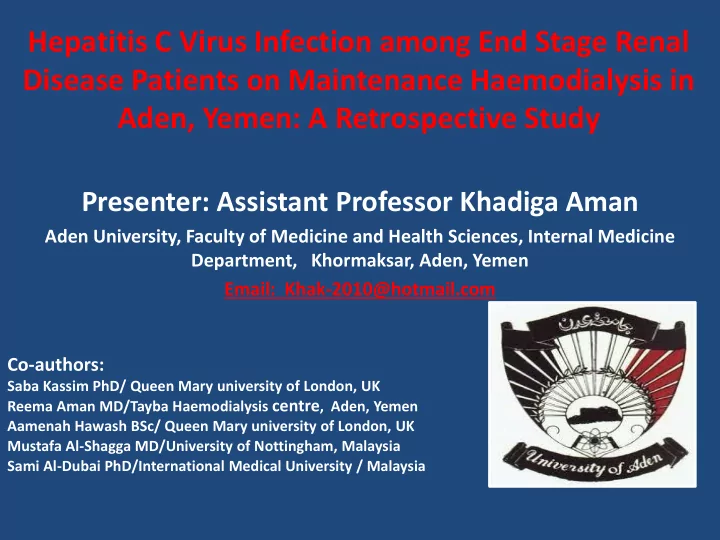 Hepatitis C Virus Infection among End Stage Renal Disease Patients on Maintenance Haemodialysis in Aden, Yemen: A Retrospective Study

Presenter: Assistant Professor Khadiga Aman

Aden University, Faculty of Medicine and Health Sciences, Internal Medicine Department, Khormaksar, Aden, Yemen

Email: Khak-2010@hotmail.com

Co-authors:
Saba Kassim PhD/ Queen Mary university of London, UK
Reema Aman MD/Tayba Haemodialysis centre, Aden, Yemen
Aamenah Hawash BSc/ Queen Mary university of London, UK
Mustafa Al-Shagga MD/University of Nottingham, Malaysia
Sami Al-Dubai PhD/International Medical University / Malaysia

جامعة عدن

University of Aden